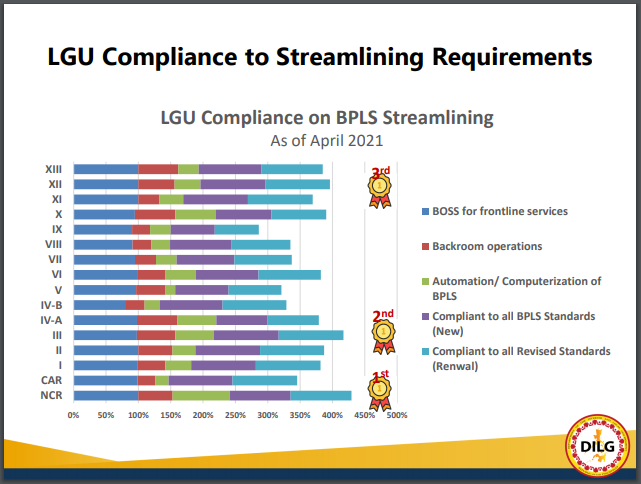 LGU Compliance to Streamlining Requirements

LGU Compliance on BPLS Streamlining
As of April 2021

XIII
XII
XI
X
IX
VIII
VII
VI
V
IV-B
IV-A
III
II
I
CAR
NCR

0% 50% 100% 150% 200% 250% 300% 350% 400% 450% 500%

3rd
1
2nd
1
1st
1

BOSS for frontline services

Backroom operations

Automation/ Computerization of BPLS

Compliant to all BPLS Standards (New)

Compliant to all Revised Standards (Renwal)

DILG